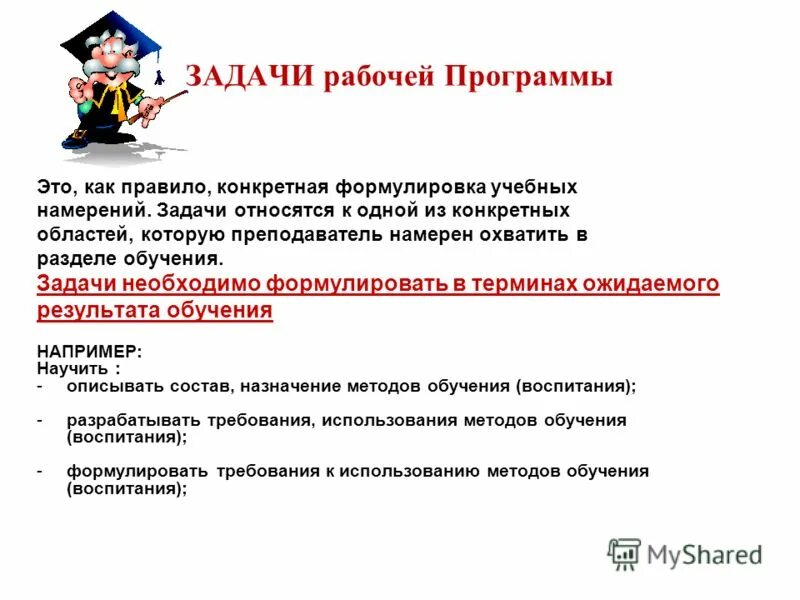 ЗАДАЧИ рабочей Программы

Это, как правило, конкретная формулировка учебных намерений. Задачи относятся к одной из конкретных областей, которую преподаватель намерен охватить в разделе обучения.
Задачи необходимо формулировать в терминах ожидаемого результата обучения

НАПРИМЕР:
Научить :
- описывать состав, назначение методов обучения (воспитания);

- разрабатывать требования, использования методов обучения (воспитания);

- формулировать требования к использованию методов обучения (воспитания);

MyShared